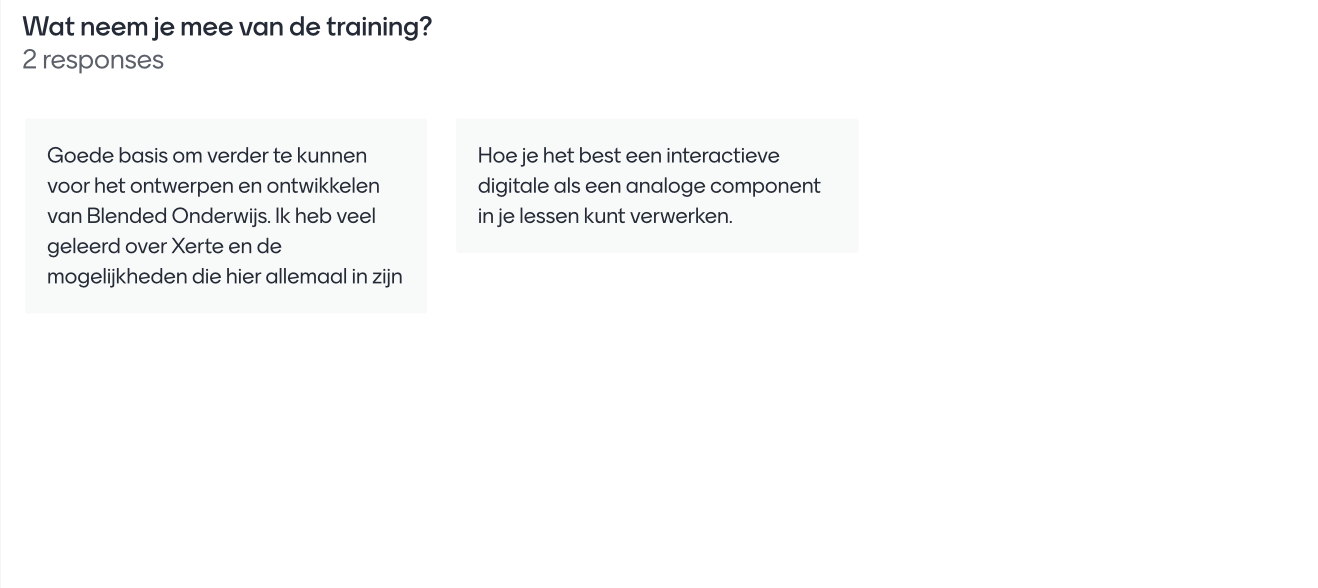 Wat neem je mee van de training?
2 responses

Goede basis om verder te kunnen voor het ontwerpen en ontwikkelen van Blended Onderwijs. Ik heb veel geleerd over Xerte en de mogelijkheden die hier allemaal in zijn

Hoe je het best een interactieve digitale als een analoge component in je lessen kunt verwerken.